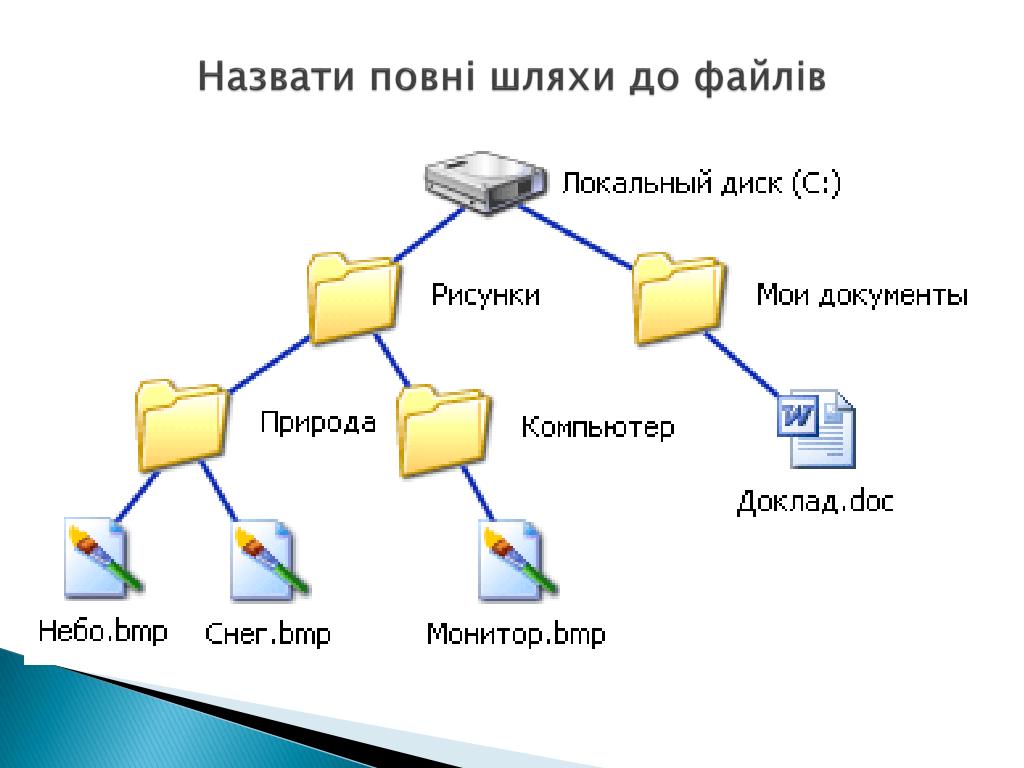 Назвати повні шляхи до файлів

Локальный диск (C:)

Рисунки

Мои документы

Природа

Компьютер

Доклад.doc

Небо.bmp

Снег.bmp

Монитор.bmp